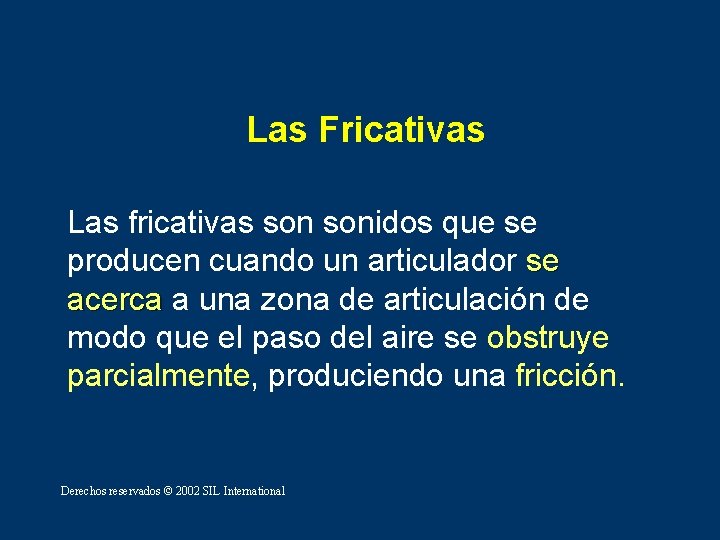 Las Fricativas

Las fricativas son sonidos que se producen cuando un articulador se acerca a una zona de articulación de modo que el paso del aire se obstruye parcialmente, produciendo una fricción.

Derechos reservados © 2002 SIL International